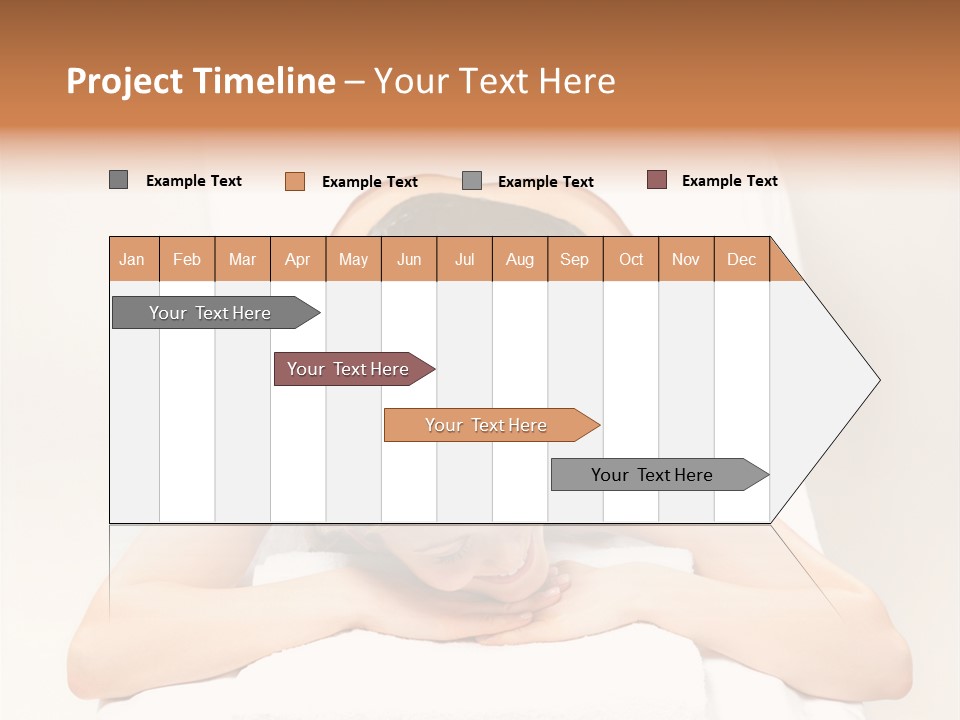 Project Timeline – Your Text Here

Example Text
Example Text
Example Text
Example Text

| Jan | Feb | Mar | Apr | May | Jun | Jul | Aug | Sep | Oct | Nov | Dec |
|---|---|---|---|---|---|---|---|---|---|---|---|

Your Text Here

Your Text Here

Your Text Here

Your Text Here